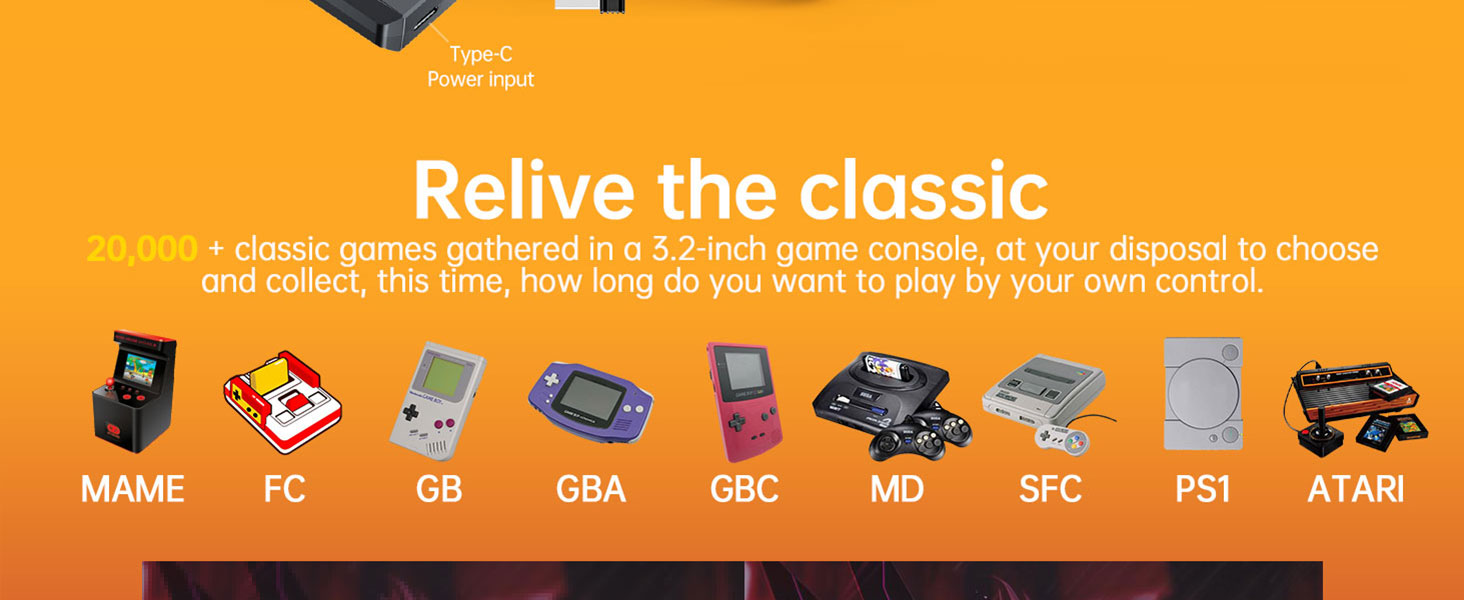 Type-C
Power input

Relive the classic

20,000 + classic games gathered in a 3.2-inch game console, at your disposal to choose and collect, this time, how long do you want to play by your own control.

MAME FC GB GBA GBC MD SFC PS1 ATARI